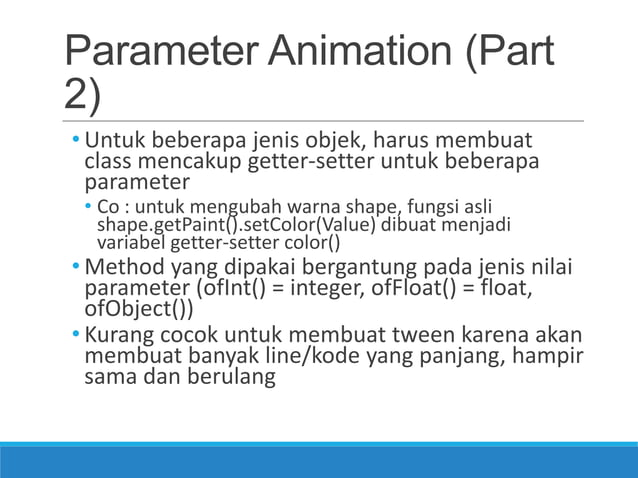 Parameter Animation (Part 2)

• Untuk beberapa jenis objek, harus membuat class mencakup getter-setter untuk beberapa parameter
  • Co : untuk mengubah warna shape, fungsi asli shape.getPaint().setColor(Value) dibuat menjadi variabel getter-setter color()
• Method yang dipakai bergantung pada jenis nilai parameter (ofInt() = integer, ofFloat() = float, ofObject())
• Kurang cocok untuk membuat tween karena akan membuat banyak line/kode yang panjang, hampir sama dan berulang